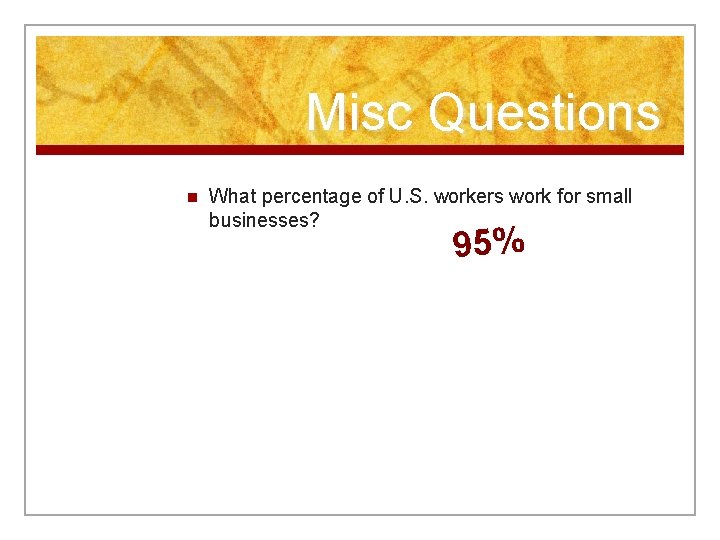 Misc Questions

What percentage of U.S. workers work for small businesses?

95%